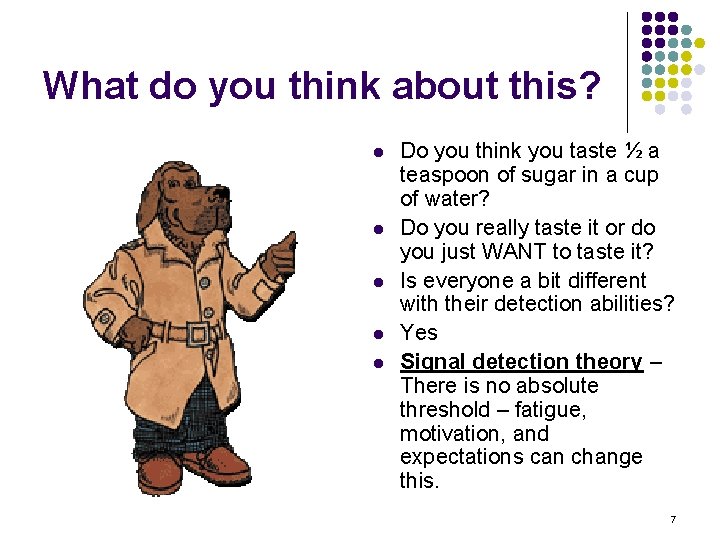 What do you think about this?

- Do you think you taste ½ a teaspoon of sugar in a cup of water?
- Do you really taste it or do you just WANT to taste it?
- Is everyone a bit different with their detection abilities?
- Yes
- Signal detection theory – There is no absolute threshold – fatigue, motivation, and expectations can change this.

7